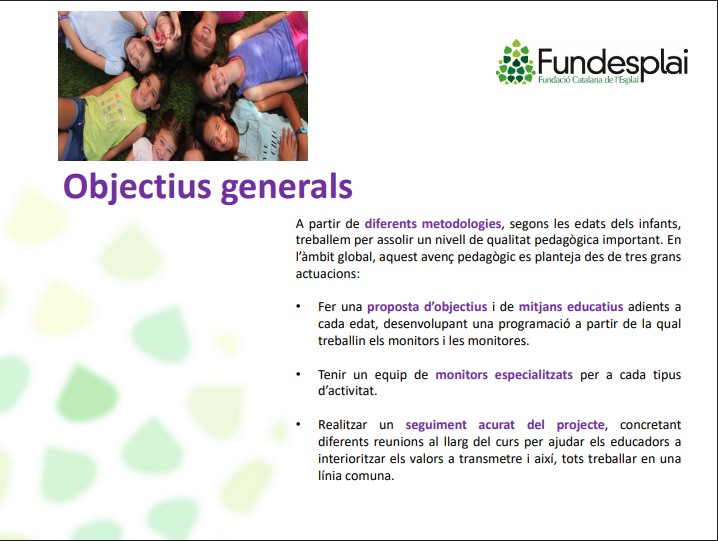 Fundesplai
Fundació Catalana de l'Esplai

Objectius generals

A partir de diferents metodologies, segons les edats dels infants, treballem per assolir un nivell de qualitat pedagògica important. En l'àmbit global, aquest avenç pedagògic es planteja des de tres grans actuacions:

• Fer una proposta d'objectius i de mitjans educatius adients a cada edat, desenvolupant una programació a partir de la qual treballin els monitors i les monitores.

• Tenir un equip de monitors especialitzats per a cada tipus d'activitat.

• Realitzar un seguiment acurat del projecte, concretant diferents reunions al llarg del curs per ajudar els educadors a interioritzar els valors a transmetre i així, tots treballar en una línia comuna.